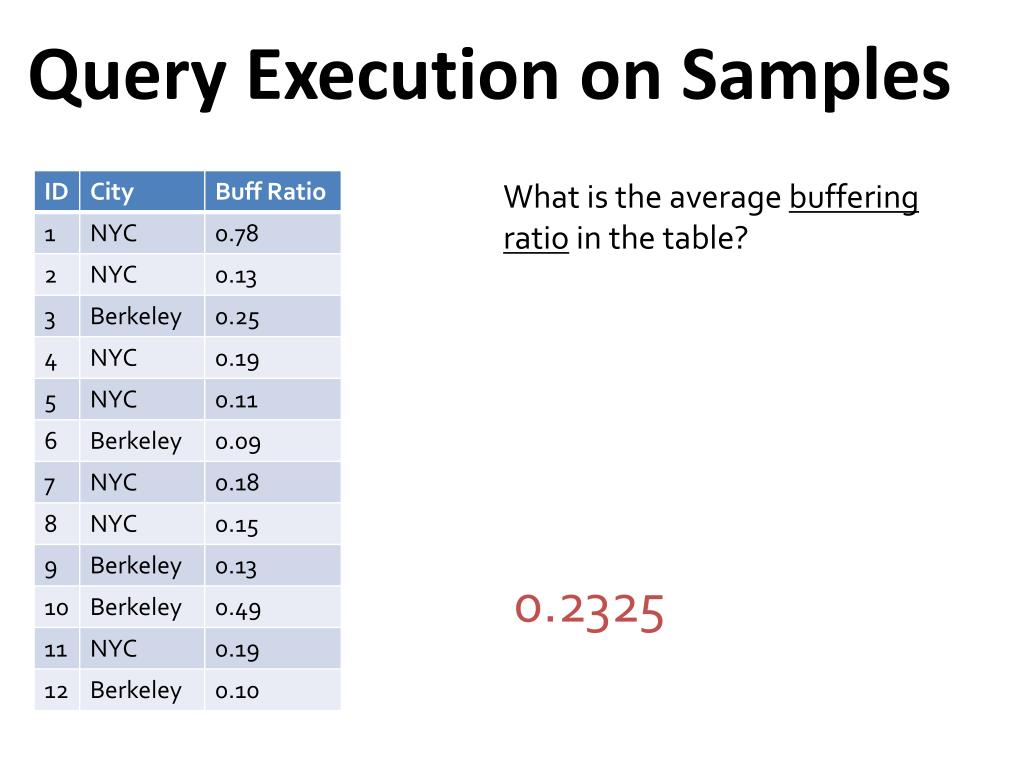 Query Execution on Samples

| ID | City | Buff Ratio |
|---|---|---|
| 1 | NYC | 0.78 |
| 2 | NYC | 0.13 |
| 3 | Berkeley | 0.25 |
| 4 | NYC | 0.19 |
| 5 | NYC | 0.11 |
| 6 | Berkeley | 0.09 |
| 7 | NYC | 0.18 |
| 8 | NYC | 0.15 |
| 9 | Berkeley | 0.13 |
| 10 | Berkeley | 0.49 |
| 11 | NYC | 0.19 |
| 12 | Berkeley | 0.10 |

What is the average buffering ratio in the table?

0.2325